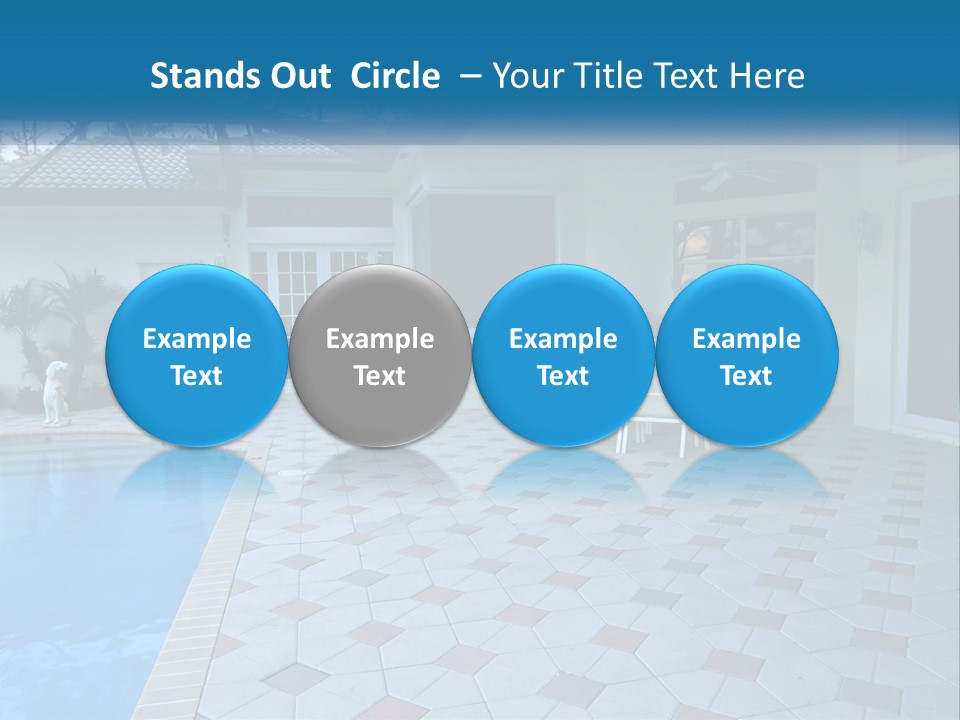 Stands Out Circle – Your Title Text Here

Example Text

Example Text

Example Text

Example Text